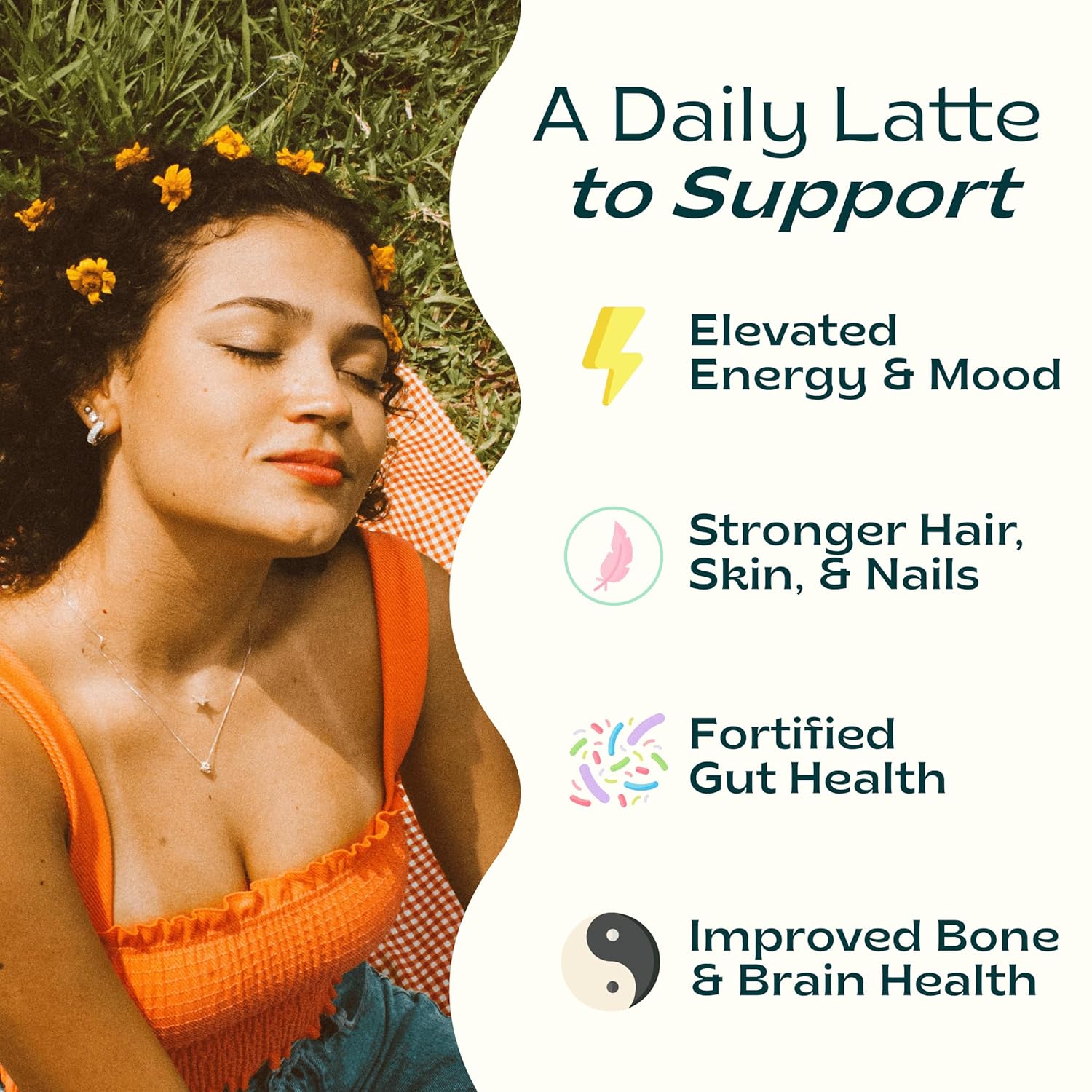 A Daily Latte
to Support

Elevated
Energy & Mood

Stronger Hair,
Skin, & Nails

Fortified
Gut Health

Improved Bone
& Brain Health